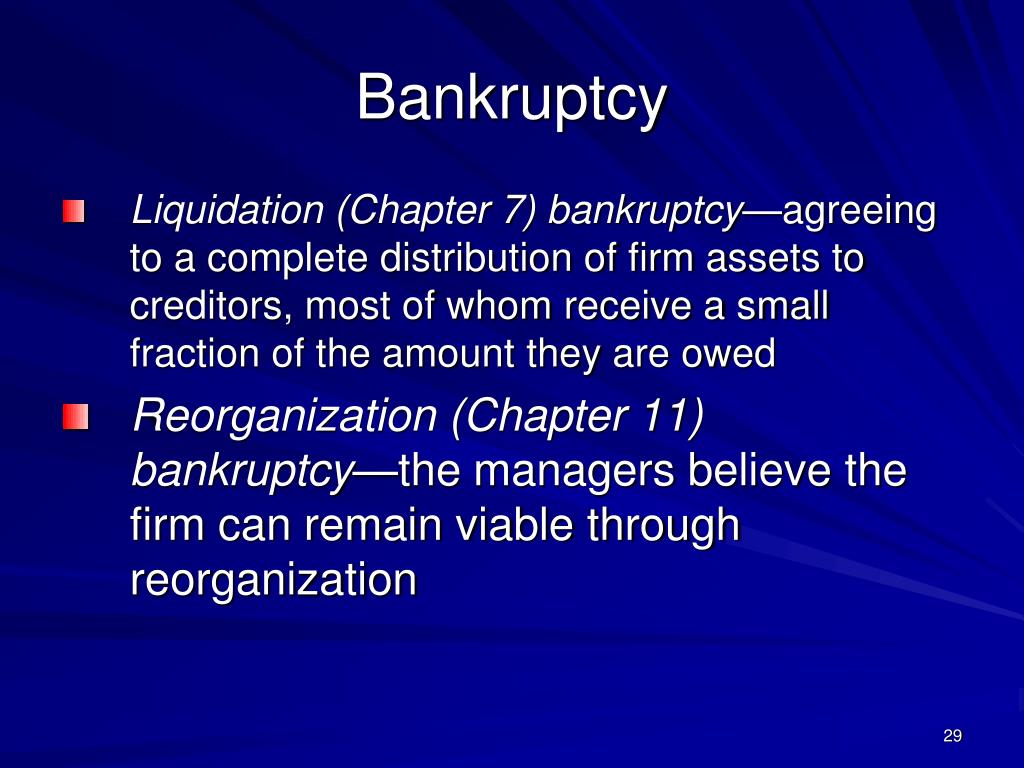 Bankruptcy

Liquidation (Chapter 7) bankruptcy—agreeing to a complete distribution of firm assets to creditors, most of whom receive a small fraction of the amount they are owed

Reorganization (Chapter 11) bankruptcy—the managers believe the firm can remain viable through reorganization

29